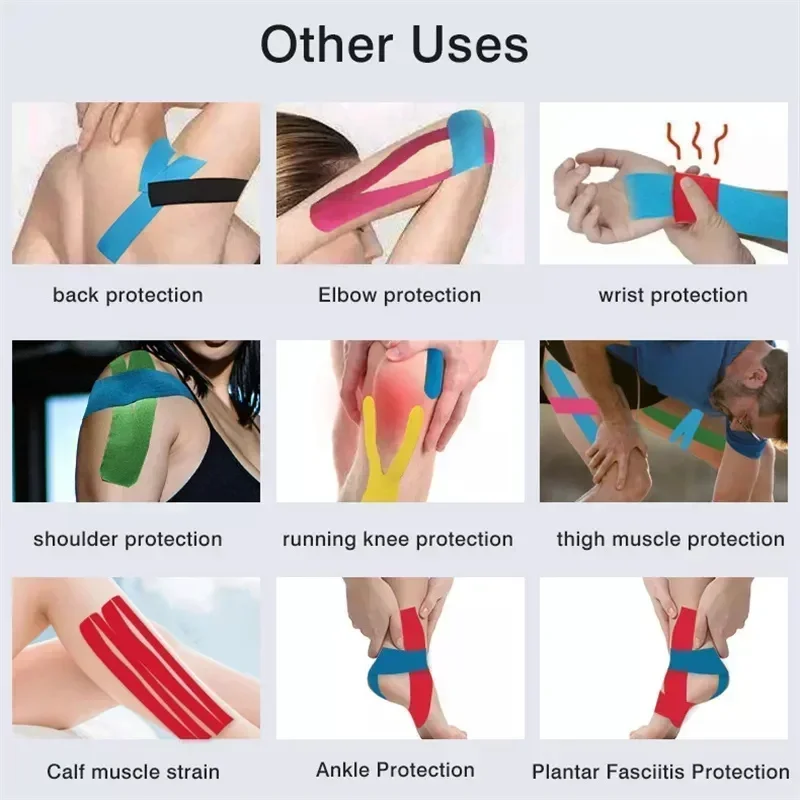 Other Uses

back protection

Elbow protection

wrist protection

shoulder protection

running knee protection

thigh muscle protection

Calf muscle strain

Ankle Protection

Plantar Fasciitis Protection